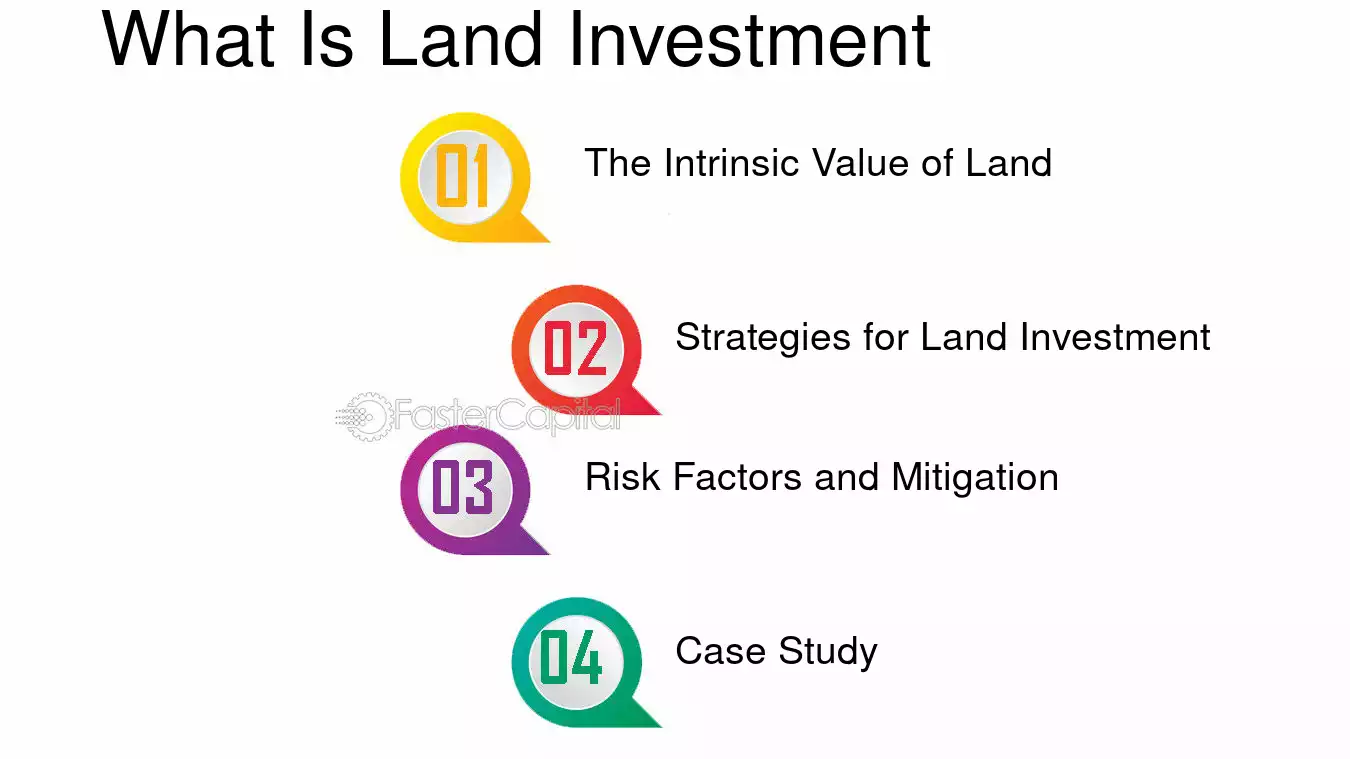 What Is Land Investment

01
The Intrinsic Value of Land

02
Strategies for Land Investment

03
Risk Factors and Mitigation

04
Case Study

FasterCapital